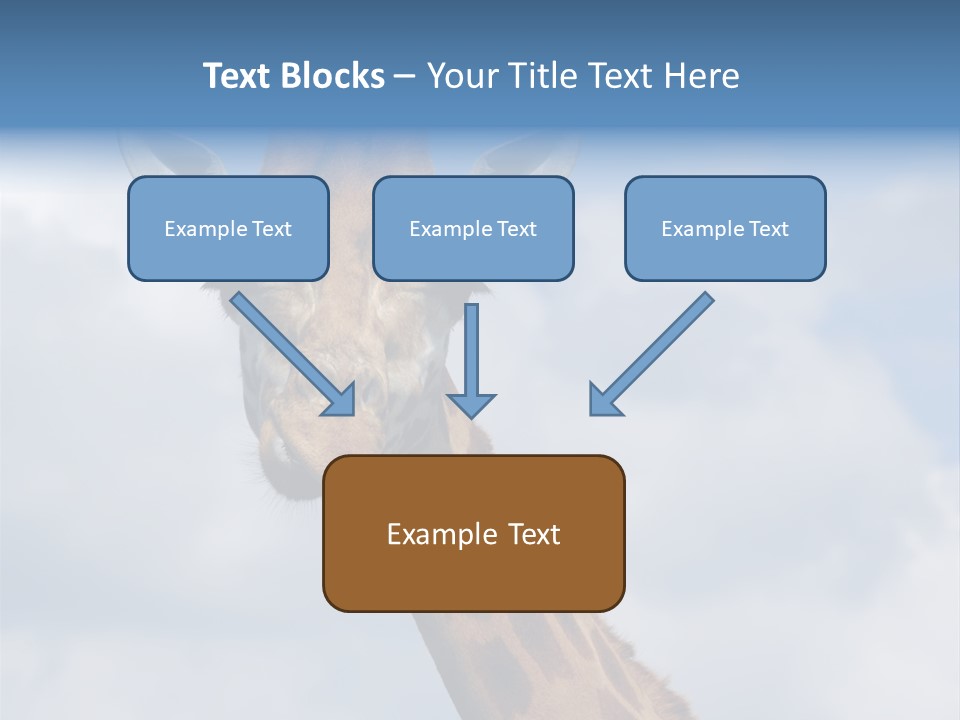 Text Blocks – Your Title Text Here

Example Text

Example Text

Example Text

Example Text